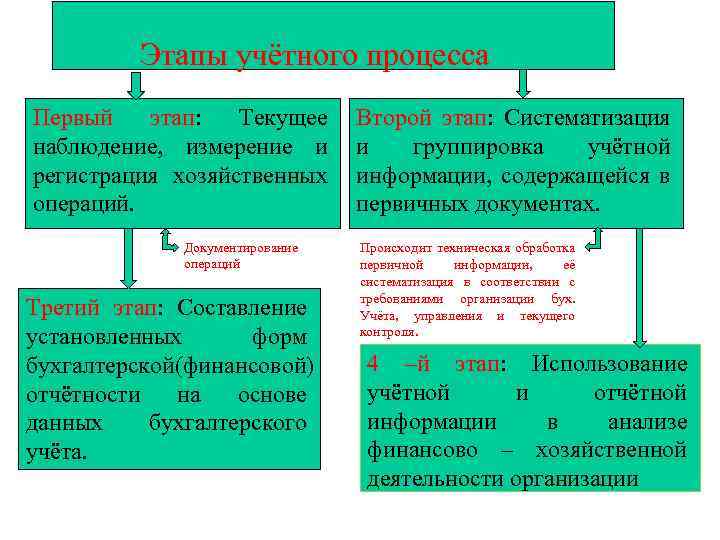 Этапы учётного процесса

Первый этап: Текущее наблюдение, измерение и регистрация хозяйственных операций.

Второй этап: Систематизация и группировка учётной информации, содержащейся в первичных документах.

Документирование операций

Происходит техническая обработка первичной информации, её систематизация в соответствии с требованиями организации бух. Учёта, управления и текущего контроля.

Третий этап: Составление установленных форм бухгалтерской(финансовой) отчётности на основе данных бухгалтерского учёта.

4 –й этап: Использование учётной и отчётной информации в анализе финансово – хозяйственной деятельности организации